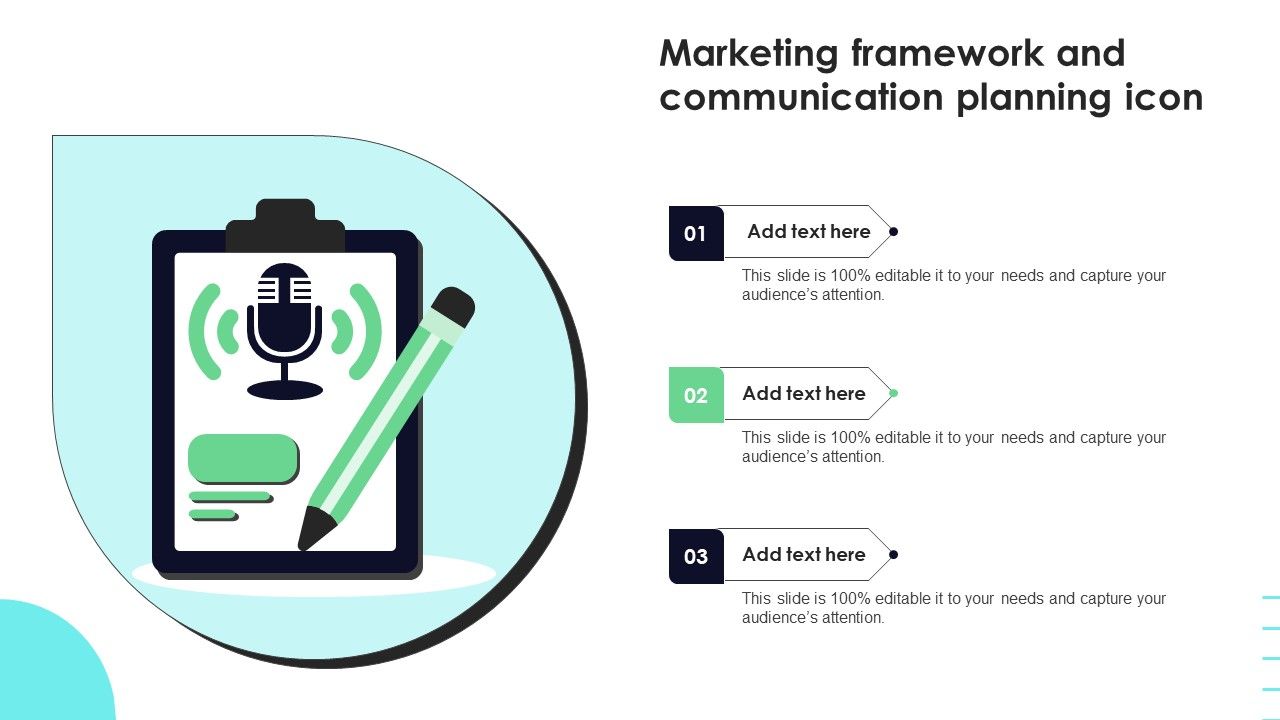 Marketing framework and communication planning icon

01
Add text here
This slide is 100% editable it to your needs and capture your audience's attention.

02
Add text here
This slide is 100% editable it to your needs and capture your audience's attention.

03
Add text here
This slide is 100% editable it to your needs and capture your audience's attention.